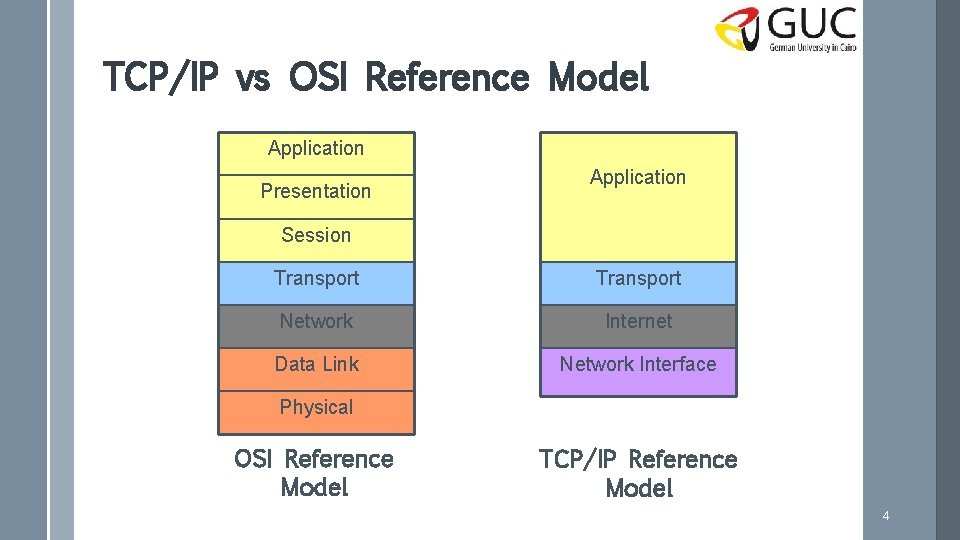 GUC
German University in Cairo

TCP/IP vs OSI Reference Model

Application

Presentation

Session

Transport

Network

Data Link

Physical

OSI Reference Model

Application

Transport

Internet

Network Interface

TCP/IP Reference Model

4